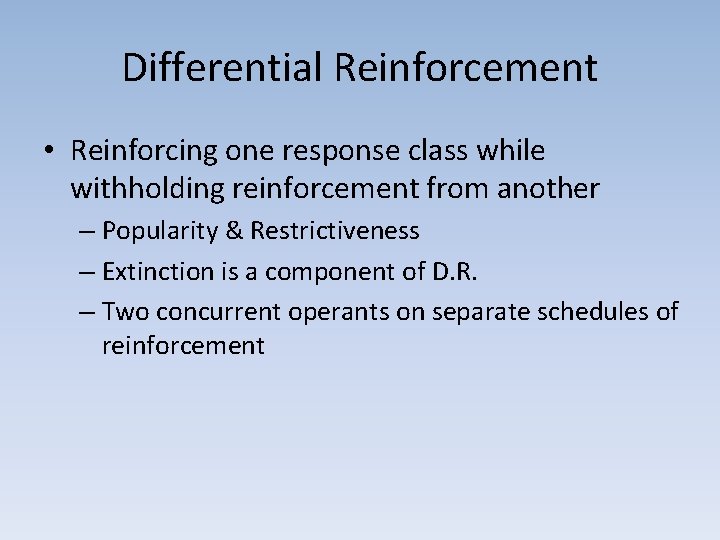 Differential Reinforcement

• Reinforcing one response class while withholding reinforcement from another

– Popularity & Restrictiveness

– Extinction is a component of D.R.

– Two concurrent operants on separate schedules of reinforcement